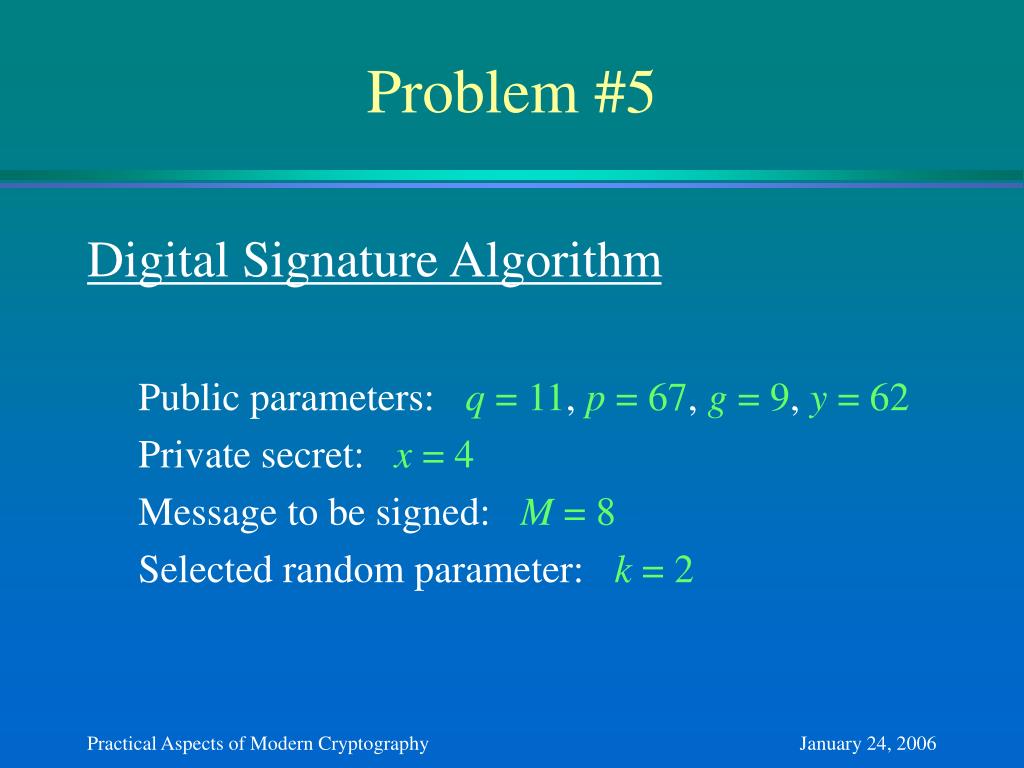 Problem #5

Digital Signature Algorithm

Public parameters: $q = 11$, $p = 67$, $g = 9$, $y = 62$

Private secret: $x = 4$

Message to be signed: $M = 8$

Selected random parameter: $k = 2$

Practical Aspects of Modern Cryptography

January 24, 2006